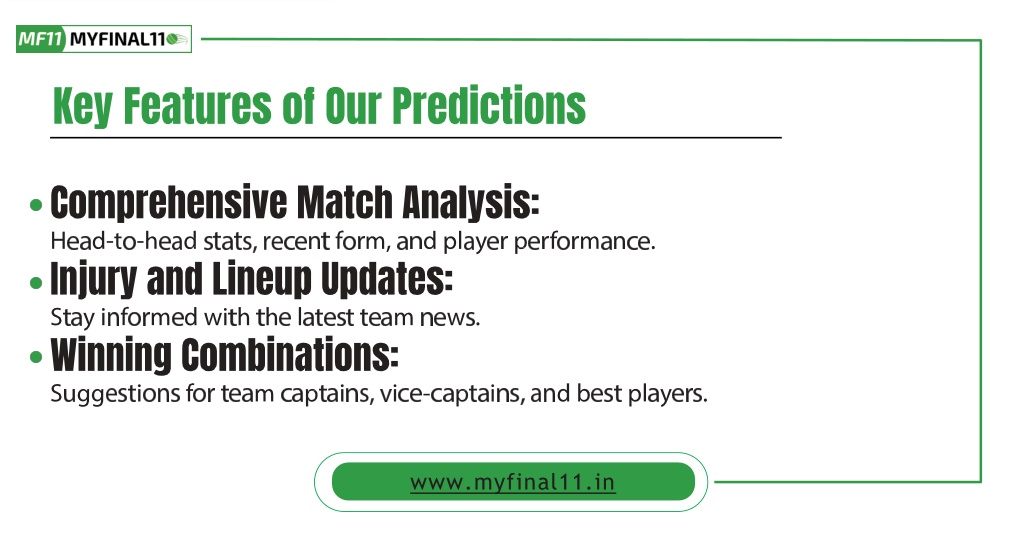 MF11 MYFINAL11

Key Features of Our Predictions

• Comprehensive Match Analysis:
Head-to-head stats, recent form, and player performance.

• Injury and Lineup Updates:
Stay informed with the latest team news.

• Winning Combinations:
Suggestions for team captains, vice-captains, and best players.

www.myfinal11.in